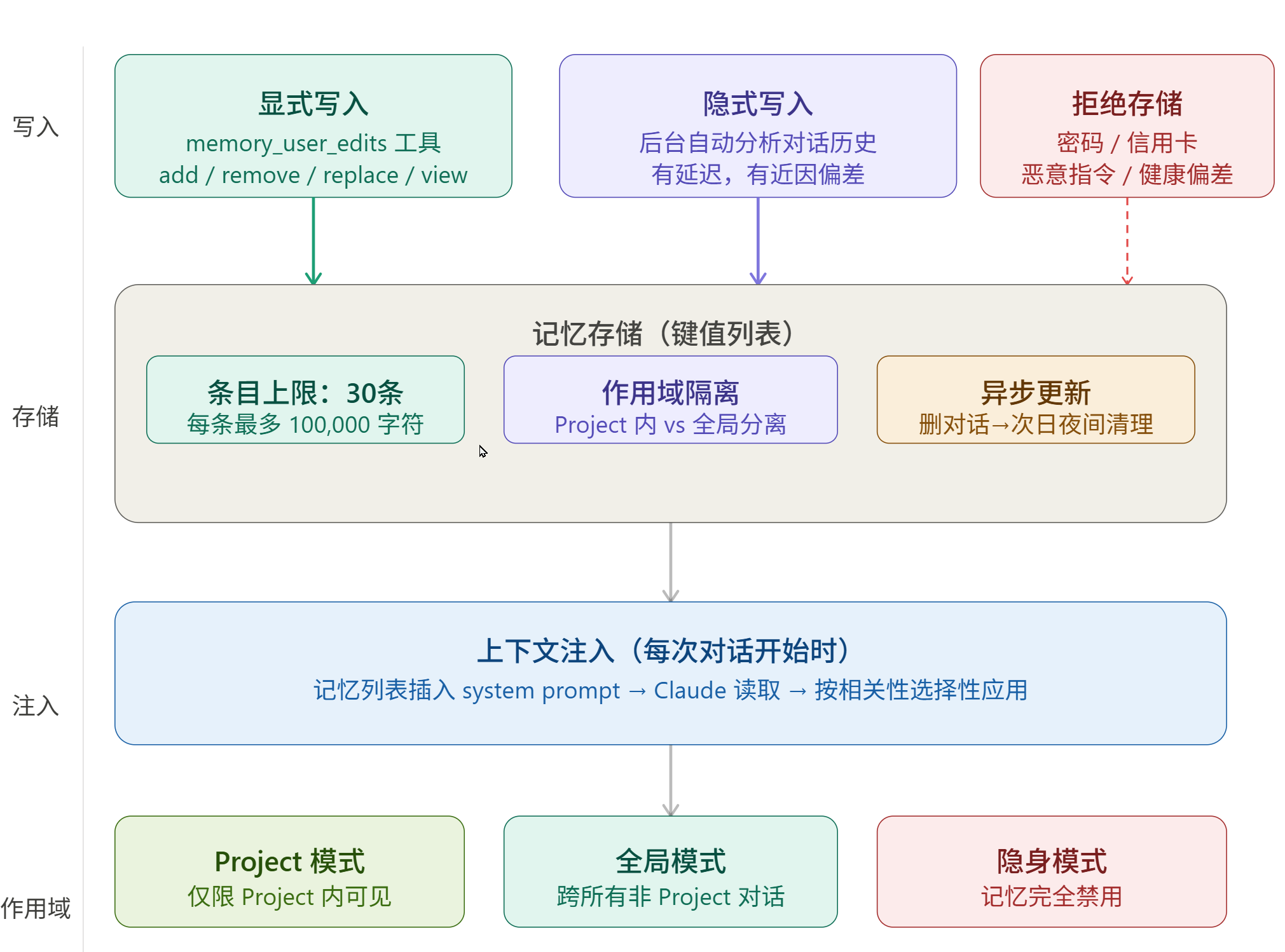 写入

显式写入
memory_user_edits 工具
add / remove / replace / view

隐式写入
后台自动分析对话历史
有延迟，有近因偏差

拒绝存储
密码 / 信用卡
恶意指令 / 健康偏差

存储

记忆存储（键值列表）

条目上限：30条
每条最多 100,000 字符

作用域隔离
Project 内 vs 全局分离

异步更新
删对话→次日夜间清理

注入

上下文注入（每次对话开始时）
记忆列表插入 system prompt → Claude 读取 → 按相关性选择性应用

作用域

Project 模式
仅限 Project 内可见

全局模式
跨所有非 Project 对话

隐身模式
记忆完全禁用